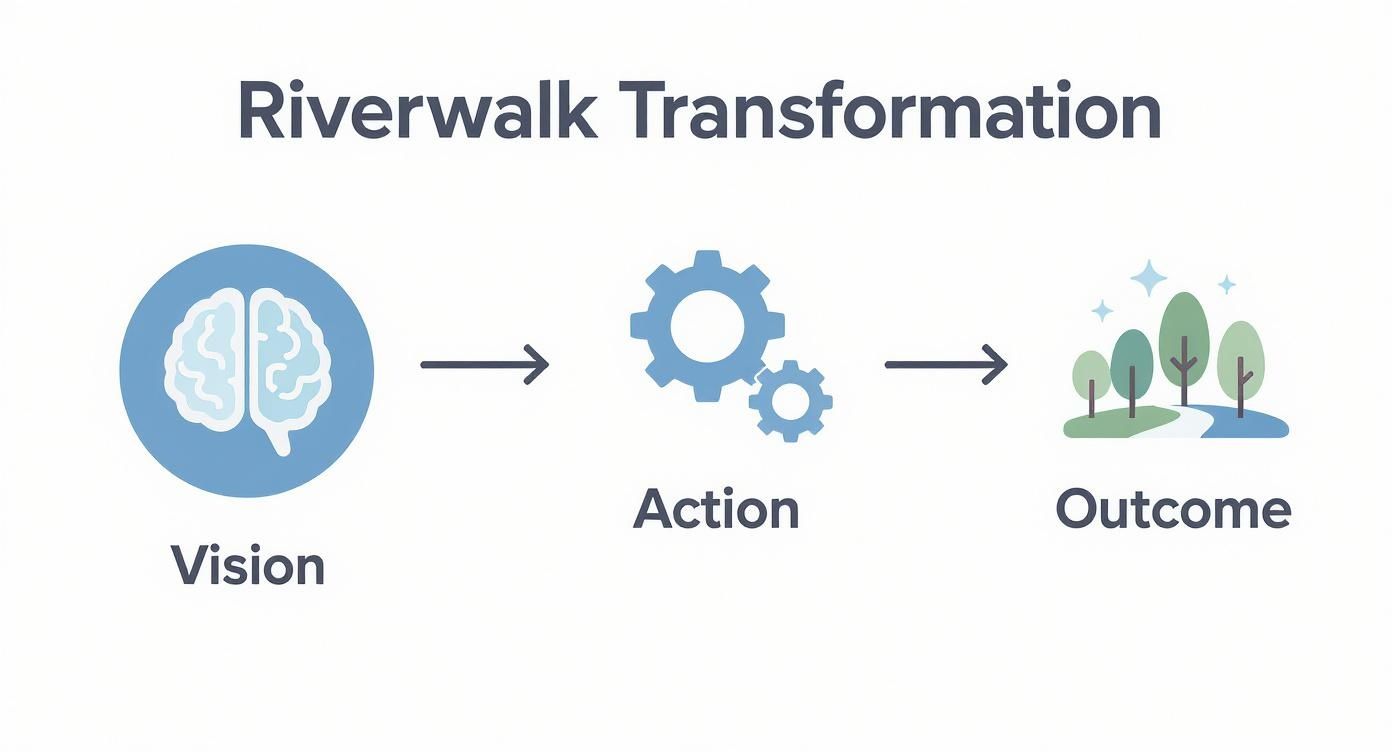 Riverwalk Transformation

Vision

Action

Outcome